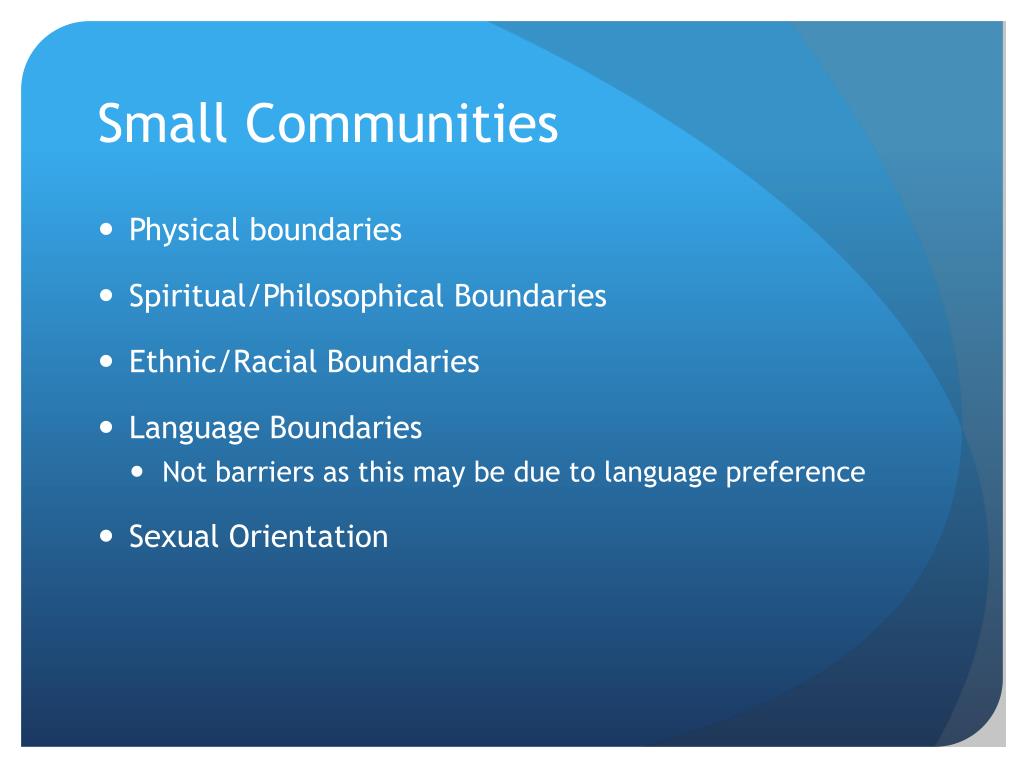 Small Communities

- Physical boundaries
- Spiritual/Philosophical Boundaries
- Ethnic/Racial Boundaries
- Language Boundaries
  - Not barriers as this may be due to language preference
- Sexual Orientation